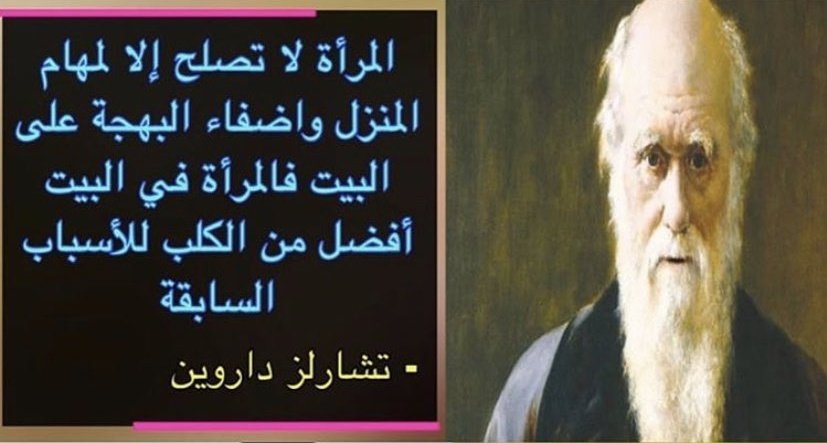 المرأة لا تصلح إلا لمهام المنزل واضفاء البهجة على البيت فالمرأة في البيت أفضل من الكلب للأسباب السابقة

- تشارلز داروين